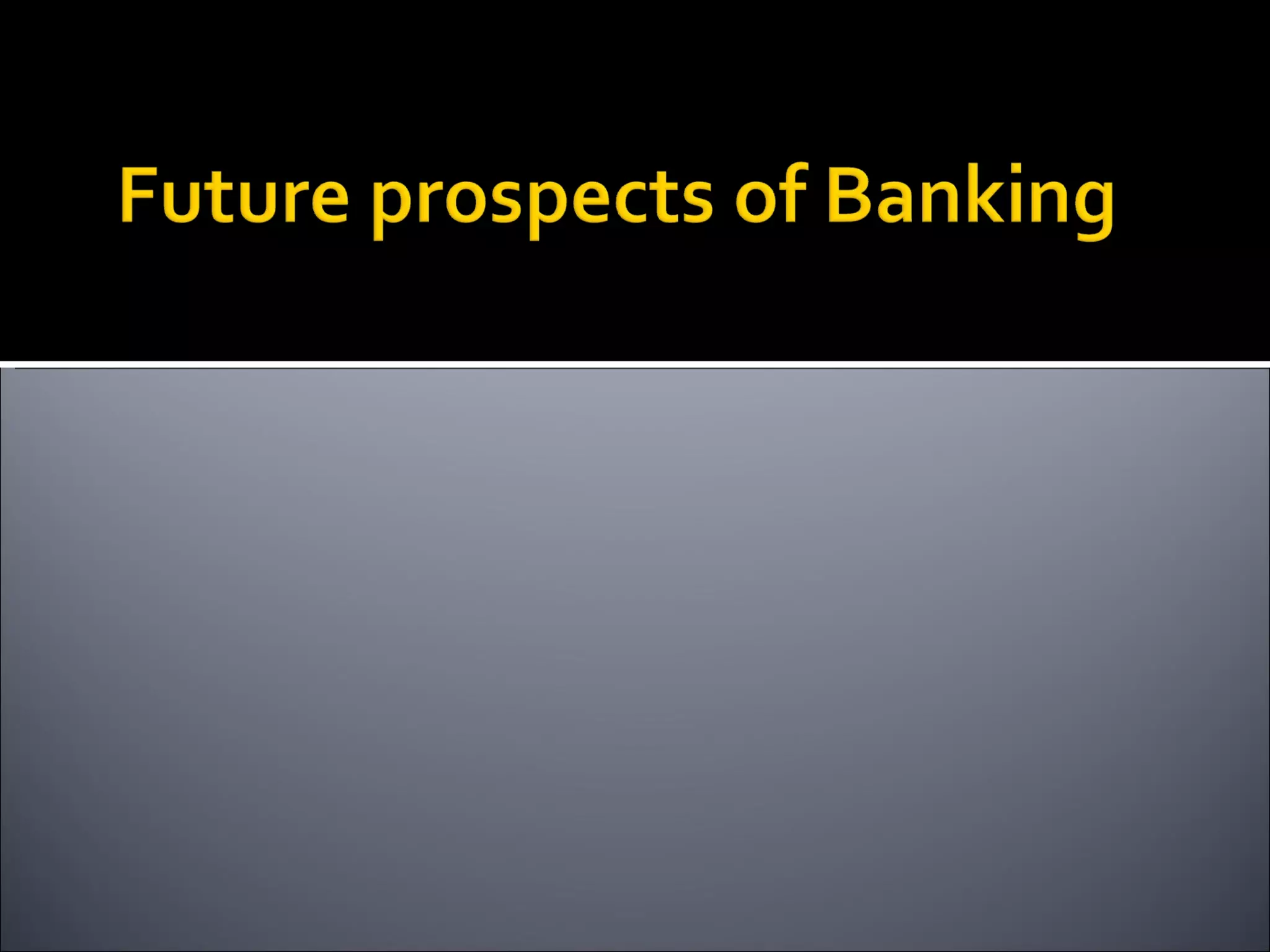 Future prospects of Banking